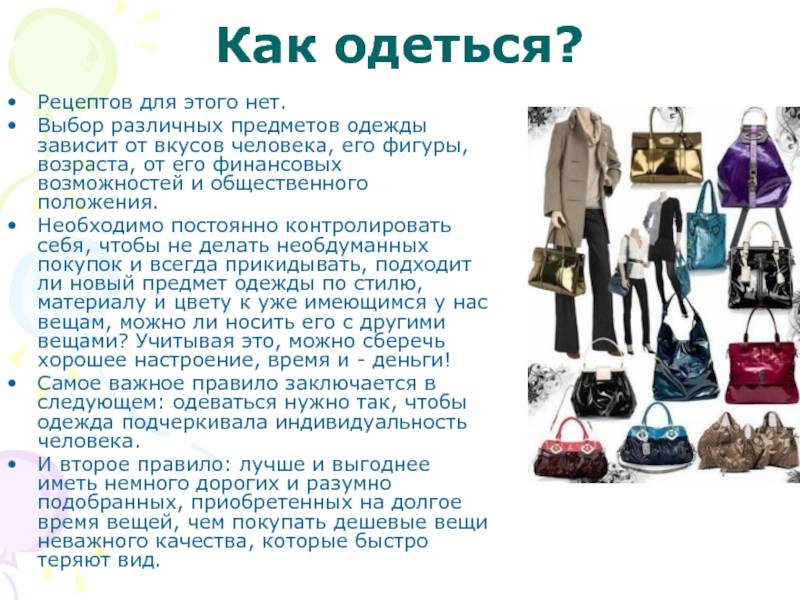 Как одеться?

• Рецептов для этого нет.
• Выбор различных предметов одежды зависит от вкусов человека, его фигуры, возраста, от его финансовых возможностей и общественного положения.
• Необходимо постоянно контролировать себя, чтобы не делать необдуманных покупок и всегда прикидывать, подходит ли новый предмет одежды по стилю, материалу и цвету к уже имеющимся у нас вещам, можно ли носить его с другими вещами? Учитывая это, можно сберечь хорошее настроение, время и - деньги!
• Самое важное правило заключается в следующем: одеваться нужно так, чтобы одежда подчеркивала индивидуальность человека.
• И второе правило: лучше и выгоднее иметь немного дорогих и разумно подобранных, приобретенных на долгое время вещей, чем покупать дешевые вещи неважного качества, которые быстро теряют вид.